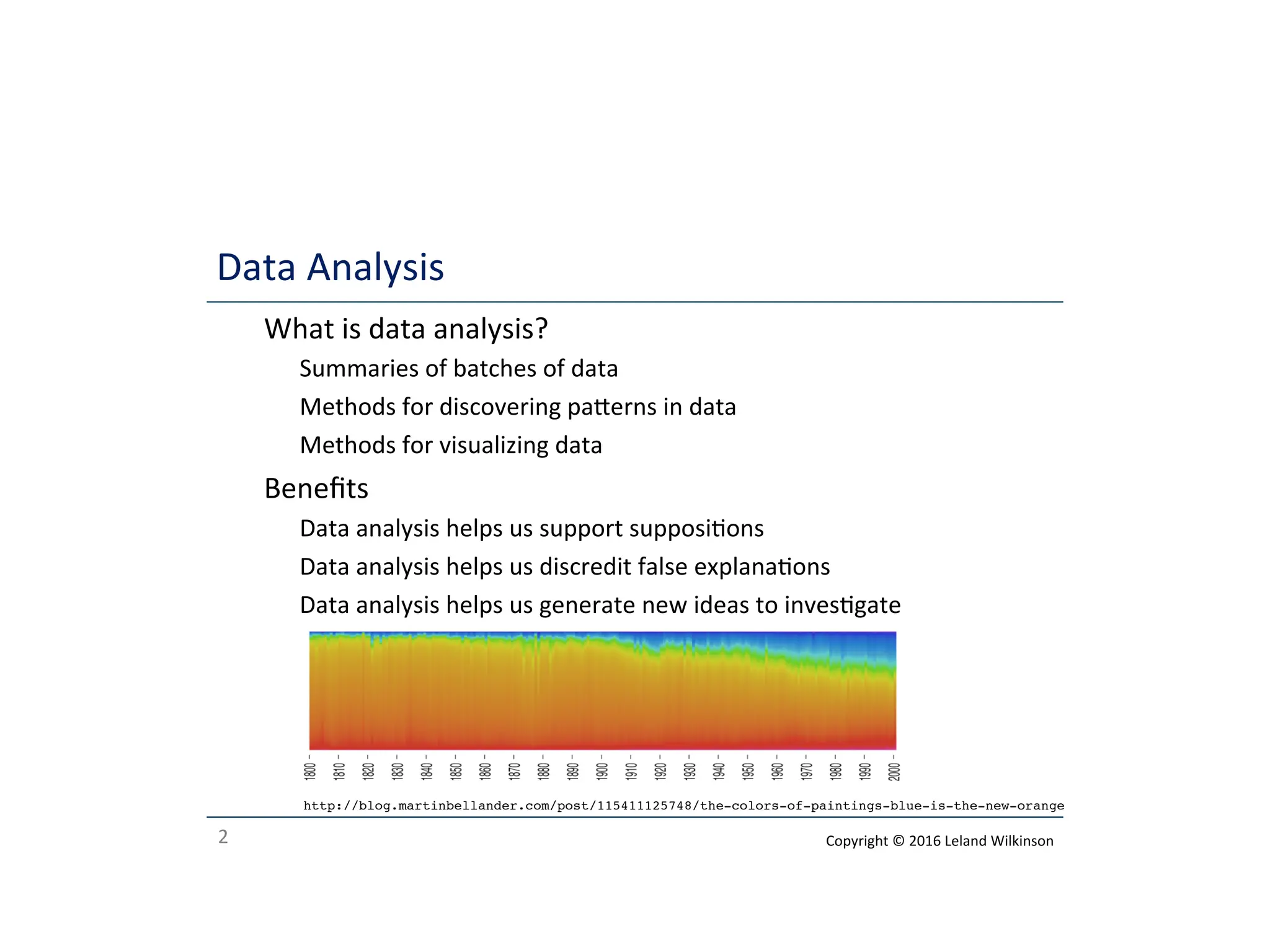 Data Analysis

What is data analysis?

Summaries of batches of data

Methods for discovering patterns in data

Methods for visualizing data

Benefits

Data analysis helps us support suppositions

Data analysis helps us discredit false explanations

Data analysis helps us generate new ideas to investigate

1800 1810 1820 1830 1840 1850 1860 1870 1880 1890 1900 1910 1920 1930 1940 1950 1960 1970 1980 1990 2000

http://blog.martinbellander.com/post/115411125748/the-colors-of-paintings-blue-is-the-new-orange

2

Copyright © 2016 Leland Wilkinson